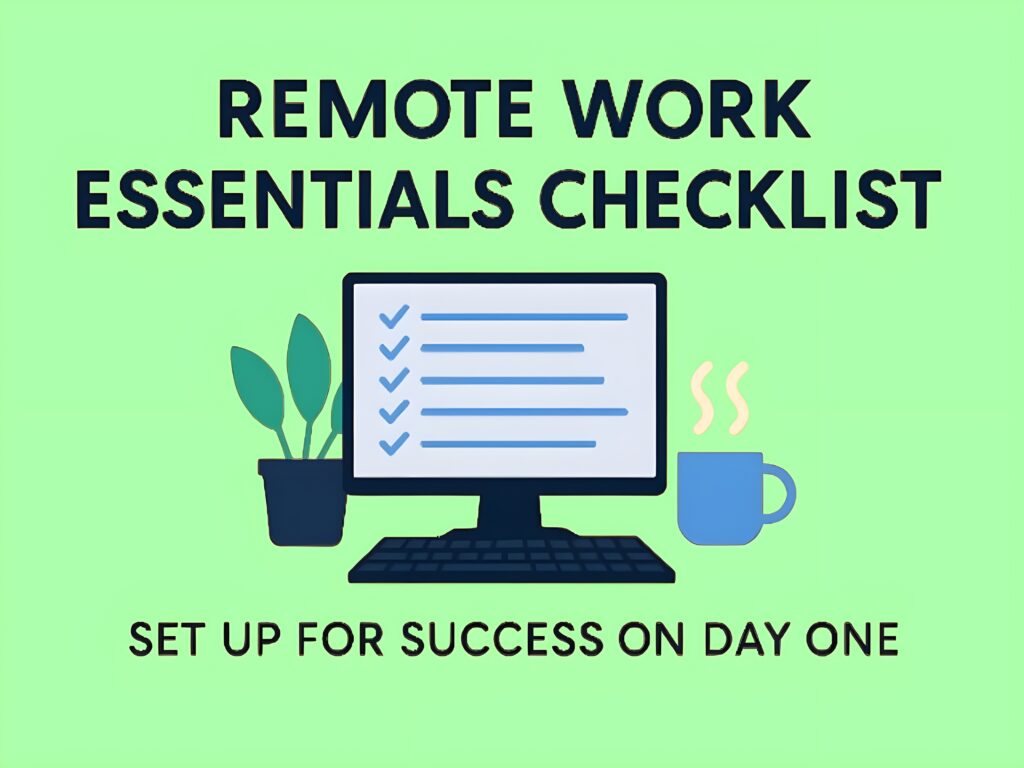 REMOTE WORK
ESSENTIALS CHECKLIST

SET UP FOR SUCCESS ON DAY ONE